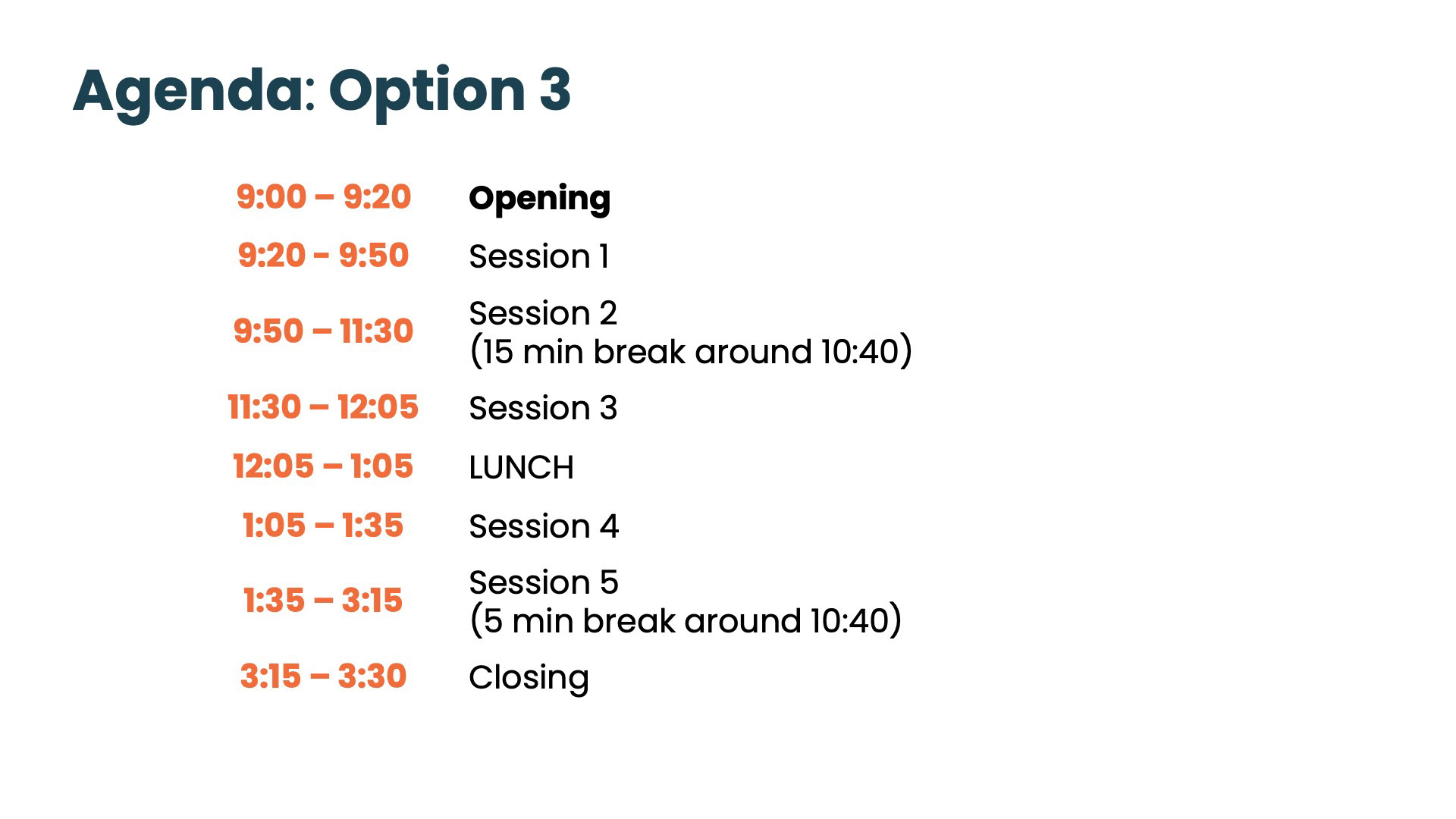 Agenda: Option 3

| | |
|---|---|
| 9:00 – 9:20 | Opening |
| 9:20 - 9:50 | Session 1 |
| 9:50 – 11:30 | Session 2 (15 min break around 10:40) |
| 11:30 – 12:05 | Session 3 |
| 12:05 – 1:05 | LUNCH |
| 1:05 – 1:35 | Session 4 |
| 1:35 – 3:15 | Session 5 (5 min break around 10:40) |
| 3:15 – 3:30 | Closing |